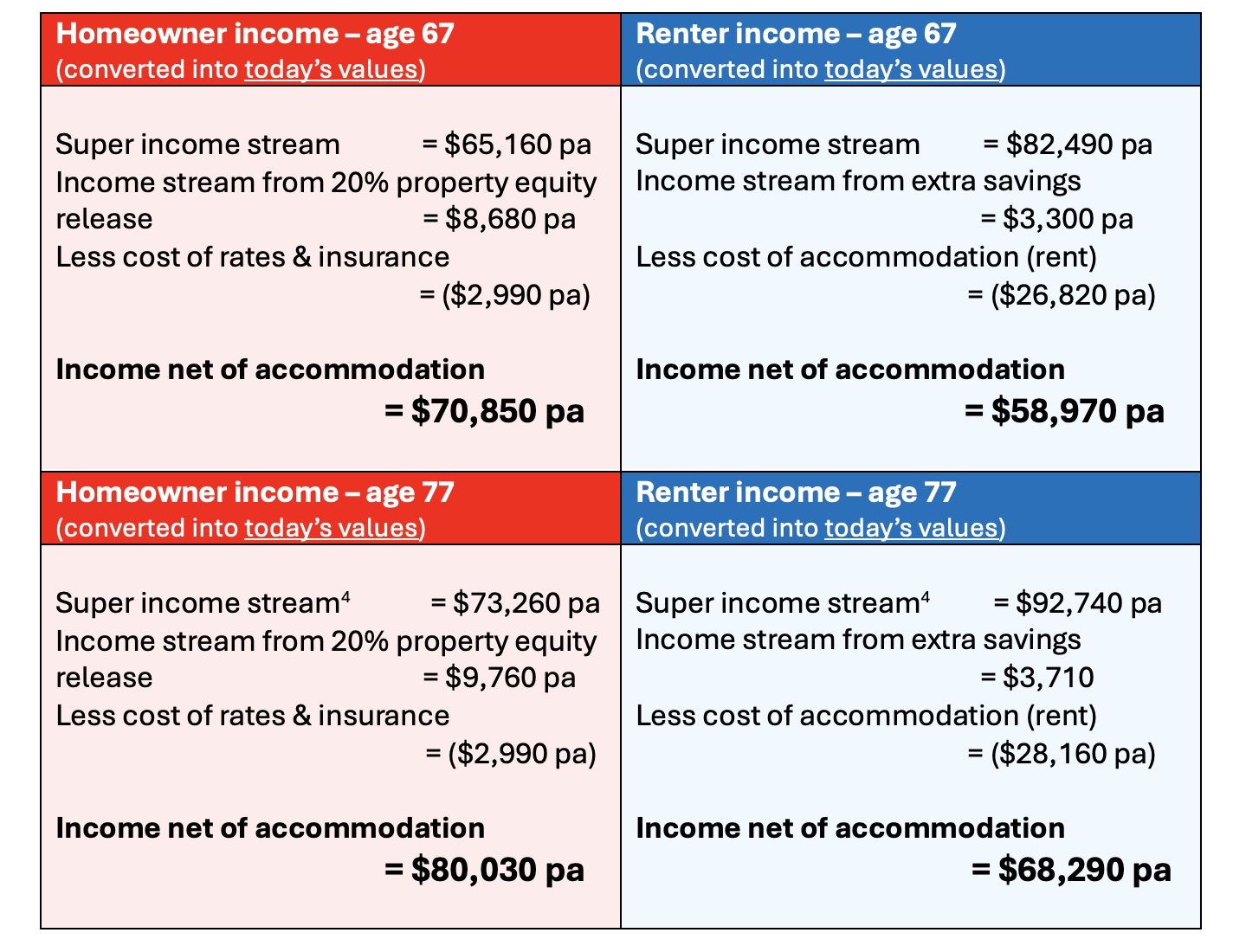 | Homeowner income – age 67 (converted into today's values) | Renter income – age 67 (converted into today's values) |
|---|---|
| Super income stream = \$65,160 pa Income stream from 20% property equity release = \$8,680 pa Less cost of rates & insurance = (\$2,990 pa) **Income net of accommodation = \$70,850 pa** | Super income stream = \$82,490 pa Income stream from extra savings = \$3,300 pa Less cost of accommodation (rent) = (\$26,820 pa) **Income net of accommodation = \$58,970 pa** |
| **Homeowner income – age 77** (converted into today's values) | **Renter income – age 77** (converted into today's values) |
| Super income stream$^4$ = \$73,260 pa Income stream from 20% property equity release = \$9,760 pa Less cost of rates & insurance = (\$2,990 pa) **Income net of accommodation = \$80,030 pa** | Super income stream$^4$ = \$92,740 pa Income stream from extra savings = \$3,710 Less cost of accommodation (rent) = (\$28,160 pa) **Income net of accommodation = \$68,290 pa** |